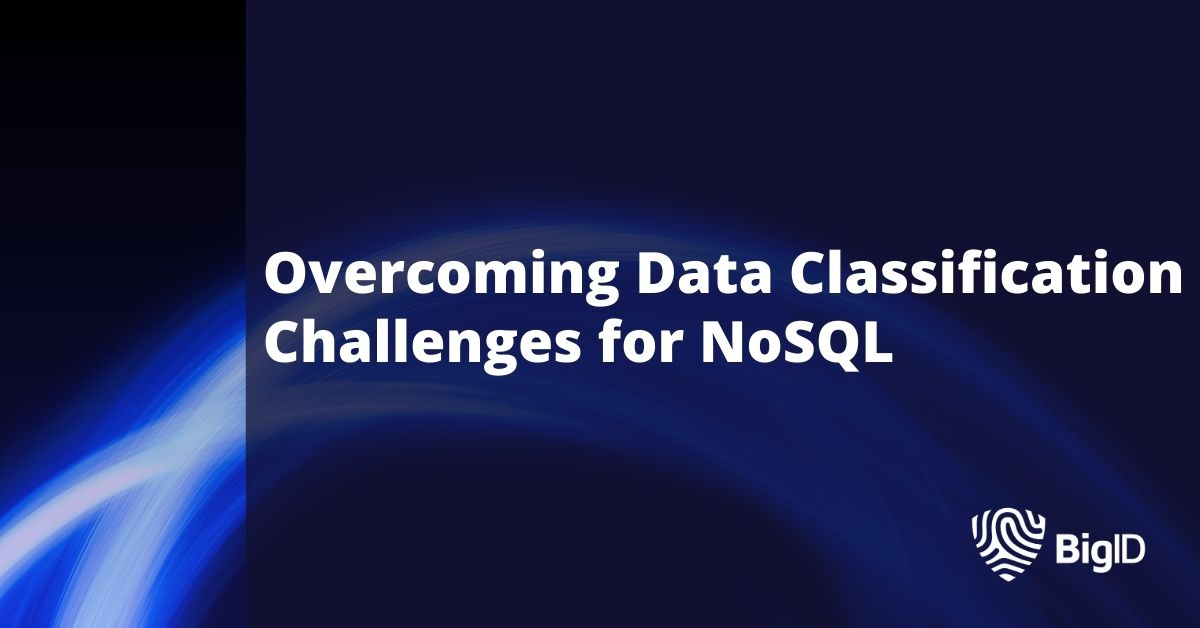 Overcoming Data Classification Challenges for NoSQL

BigID